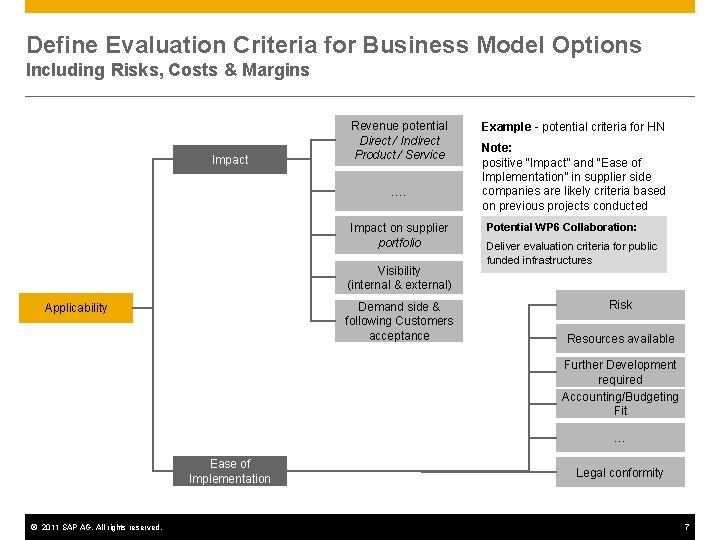 Define Evaluation Criteria for Business Model Options
Including Risks, Costs & Margins

Applicability

Impact

Revenue potential
Direct / Indirect
Product / Service

....

Impact on supplier portfolio

Visibility (internal & external)

Demand side & following Customers acceptance

Example - potential criteria for HN

Note:
positive "Impact" and "Ease of Implementation" in supplier side companies are likely criteria based on previous projects conducted

Potential WP6 Collaboration:
Deliver evaluation criteria for public funded infrastructures

Ease of Implementation

Risk

Resources available

Further Development required

Accounting/Budgeting Fit

...

Legal conformity

© 2011 SAP AG. All rights reserved.

7